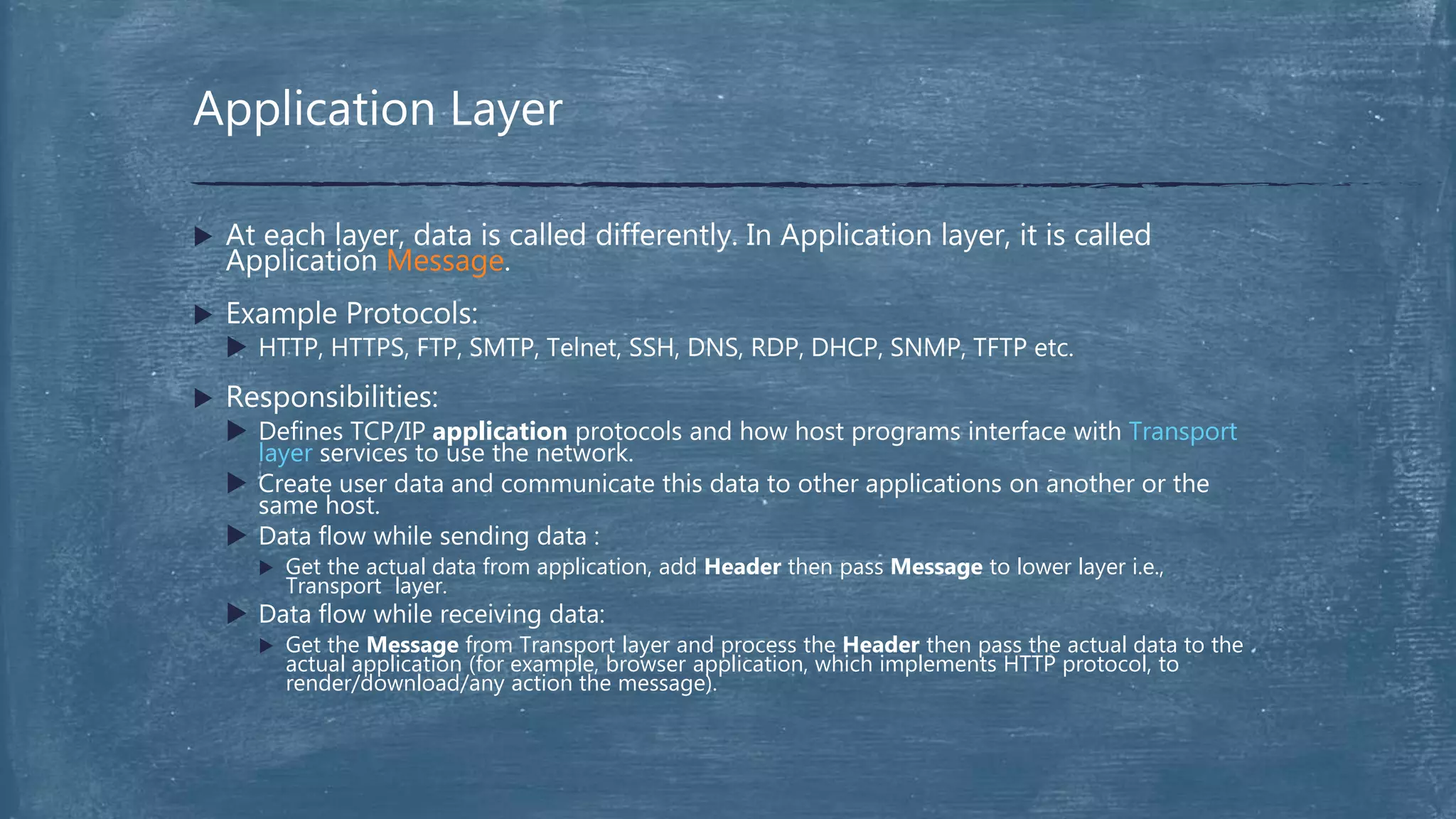 Application Layer

At each layer, data is called differently. In Application layer, it is called Application Message.

Example Protocols:

HTTP, HTTPS, FTP, SMTP, Telnet, SSH, DNS, RDP, DHCP, SNMP, TFTP etc.

Responsibilities:

Defines TCP/IP application protocols and how host programs interface with Transport layer services to use the network.

Create user data and communicate this data to other applications on another or the same host.

Data flow while sending data :

Get the actual data from application, add Header then pass Message to lower layer i.e., Transport layer.

Data flow while receiving data:

Get the Message from Transport layer and process the Header then pass the actual data to the actual application (for example, browser application, which implements HTTP protocol, to render/download/any action the message).